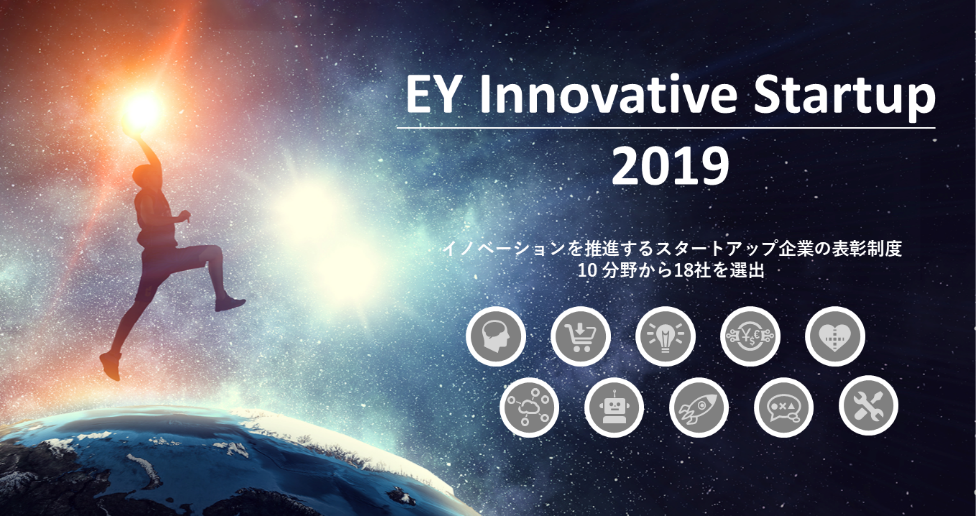 EY Innovative Startup
2019

イノベーションを推進するスタートアップ企業の表彰制度
10 分野から18社を選出